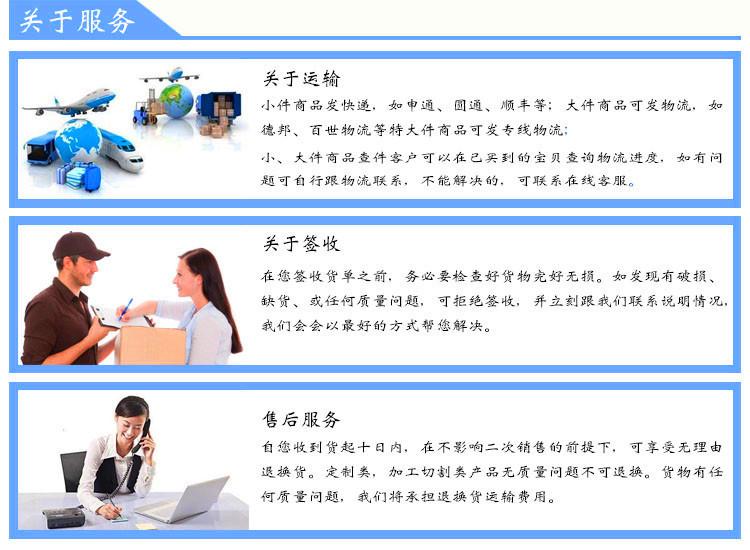 关于服务

关于运输

小件商品发快递，如申通、圆通、顺丰等；大件商品可发物流，如德邦、百世物流等特大件商品可发专线物流；

小、大件商品查件客户可以在已买到的宝贝查询物流进度，如有问题可自行跟物流联系，不能解决的，可联系在线客服。

关于签收

在您签收货单之前，务必要检查好货物完好无损。如发现有破损、缺货、或任何质量问题，可拒绝签收，并立刻跟我们联系说明情况，我们会会以最好的方式帮您解决。

售后服务

自您收到货起十日内，在不影响二次销售的前提下，可享受无理由退换货。定制类，加工切割类产品无质量问题不可退换。货物有任何质量问题，我们将承担退换货运输费用。